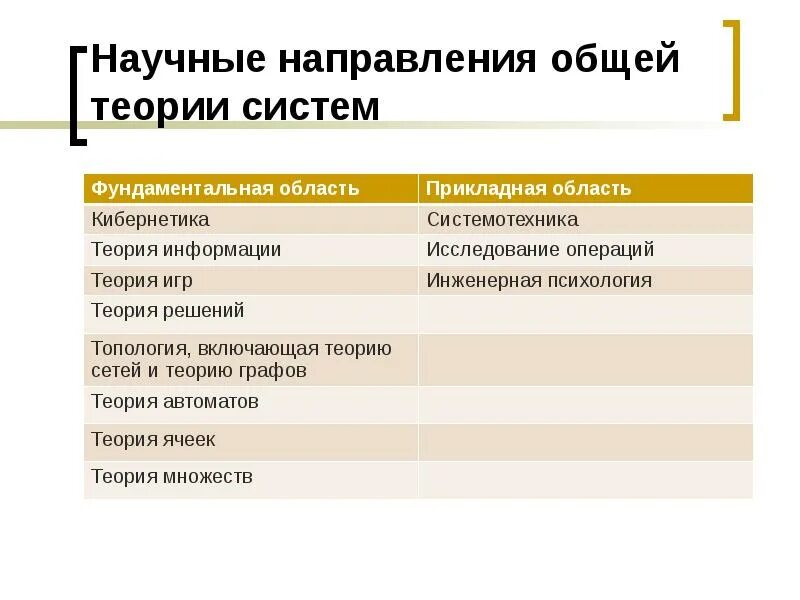 Научные направления общей теории систем

| Фундаментальная область | Прикладная область |
|---|---|
| Кибернетика | Системотехника |
| Теория информации | Исследование операций |
| Теория игр | Инженерная психология |
| Теория решений | |
| Топология, включающая теорию сетей и теорию графов | |
| Теория автоматов | |
| Теория ячеек | |
| Теория множеств | |